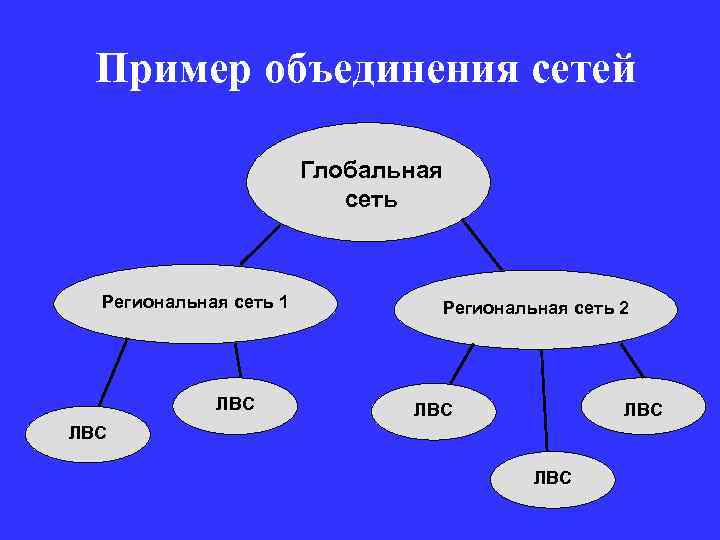 Пример объединения сетей

Глобальная сеть

Региональная сеть 1

Региональная сеть 2

ЛВС

ЛВС

ЛВС

ЛВС

ЛВС